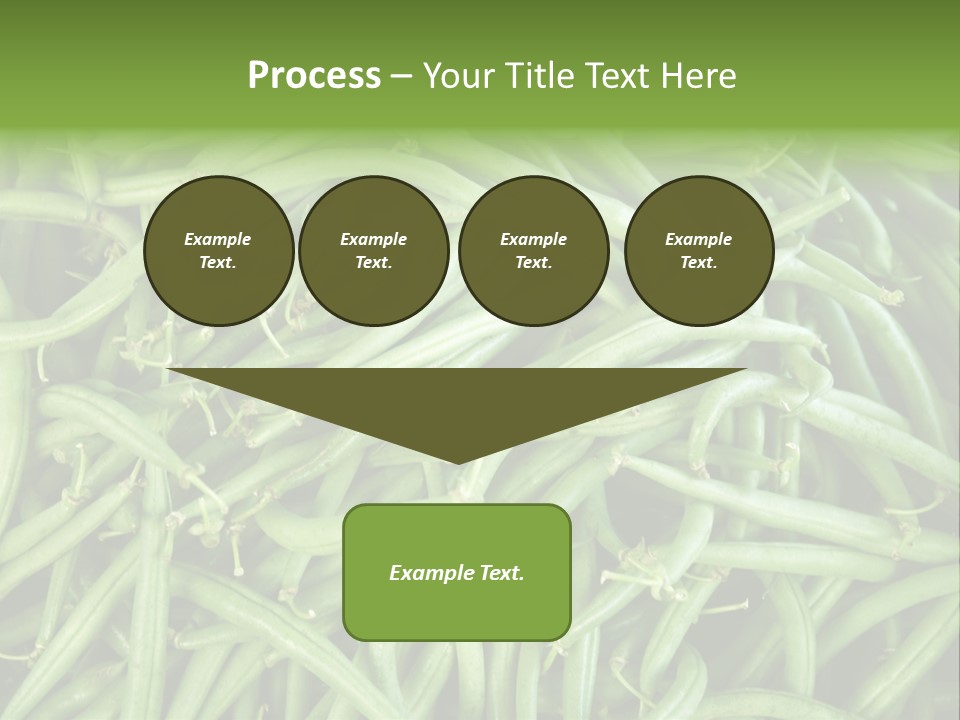 Process – Your Title Text Here

Example Text.

Example Text.

Example Text.

Example Text.

Example Text.